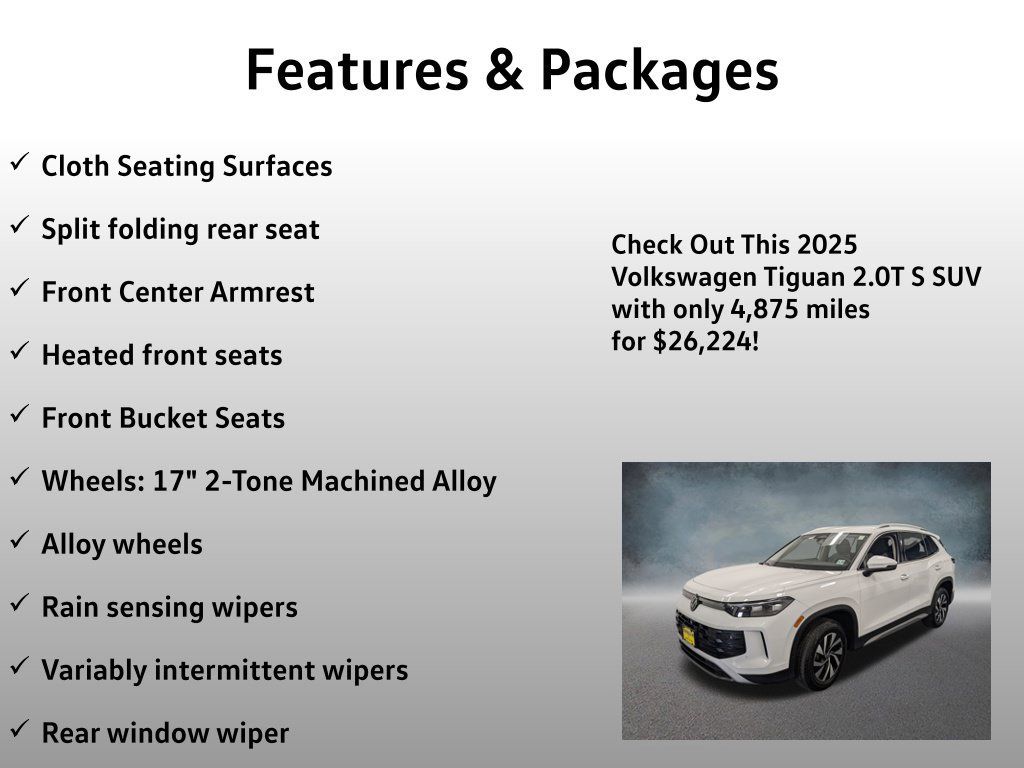 Features & Packages

✓ Cloth Seating Surfaces

✓ Split folding rear seat

✓ Front Center Armrest

✓ Heated front seats

✓ Front Bucket Seats

✓ Wheels: 17" 2-Tone Machined Alloy

✓ Alloy wheels

✓ Rain sensing wipers

✓ Variably intermittent wipers

✓ Rear window wiper

Check Out This 2025 Volkswagen Tiguan 2.0T S SUV with only 4,875 miles for $26,224!